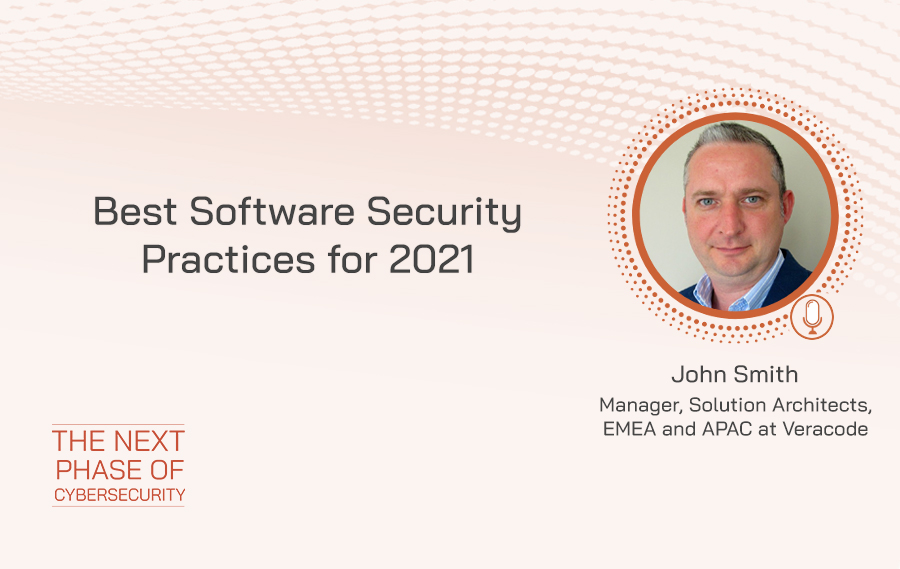 Best Software Security Practices for 2021

John Smith
Manager, Solution Architects, EMEA and APAC at Veracode

THE NEXT PHASE OF CYBERSECURITY